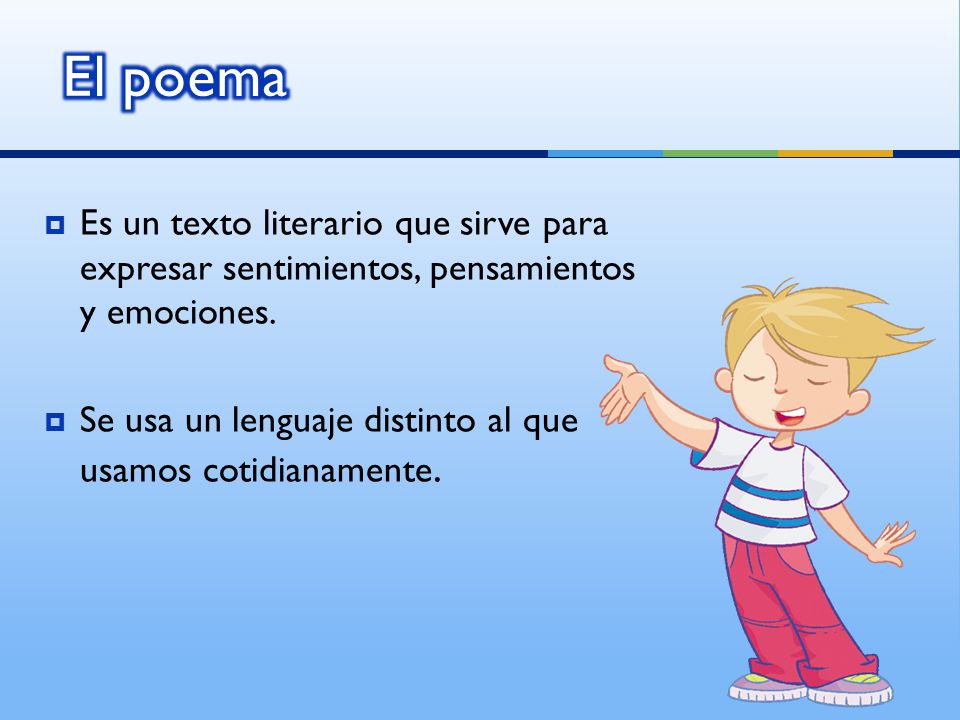 El poema

Es un texto literario que sirve para expresar sentimientos, pensamientos y emociones.

Se usa un lenguaje distinto al que usamos cotidianamente.